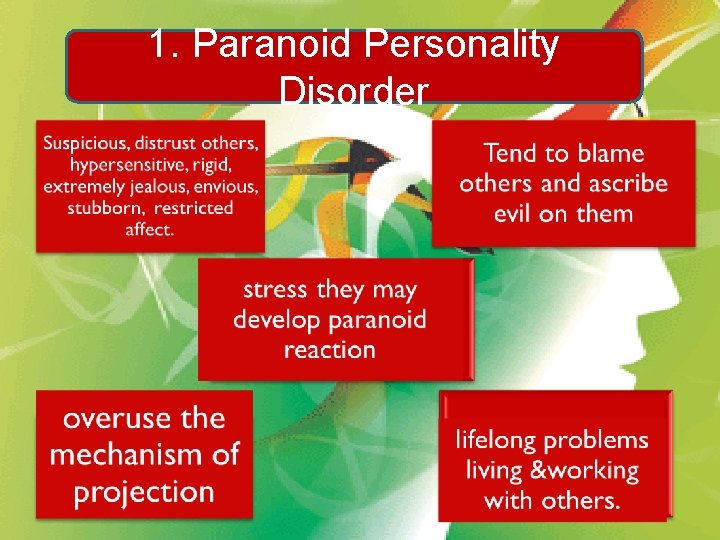 1. Paranoid Personality Disorder

Suspicious, distrust others, hypersensitive, rigid, extremely jealous, envious, stubborn, restricted affect.

Tend to blame others and ascribe evil on them

stress they may develop paranoid reaction

overuse the mechanism of projection

lifelong problems living &working with others.